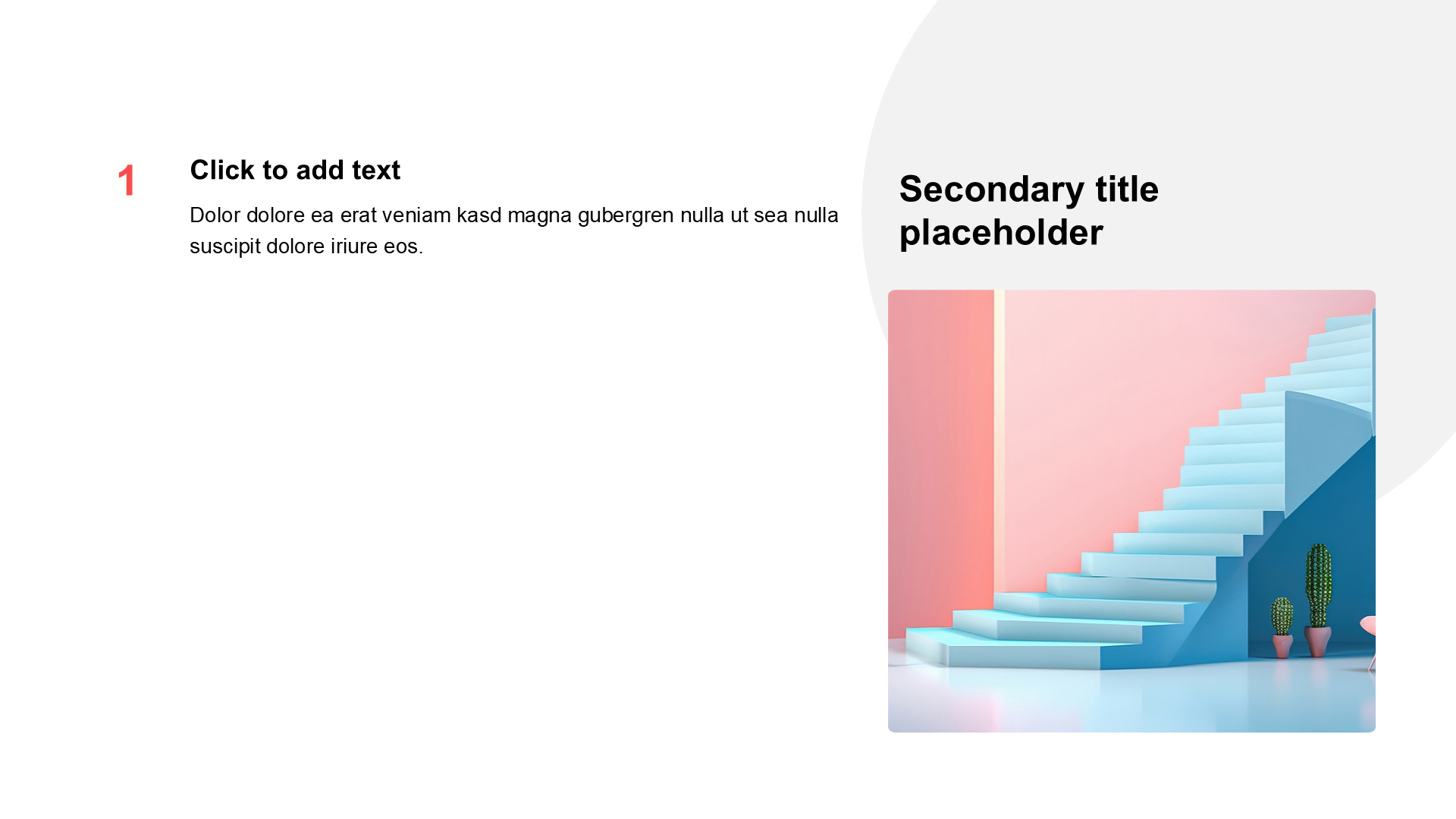 1

Click to add text

Dolor dolore ea erat veniam kasd magna gubergren nulla ut sea nulla suscipit dolore iriure eos.

Secondary title placeholder